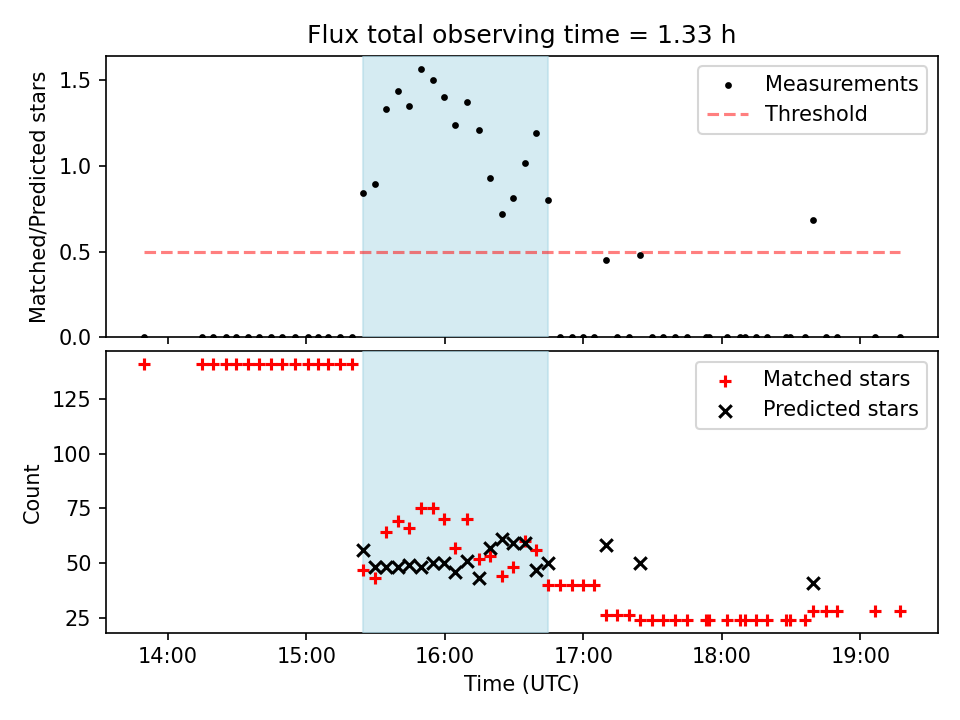 Flux total observing time = 1.33 h

Matched/Predicted stars

1.5
1.0
0.5
0.0

Measurements
Threshold

Count

125
100
75
50
25

Matched stars
Predicted stars

14:00
15:00
16:00
17:00
18:00
19:00

Time (UTC)